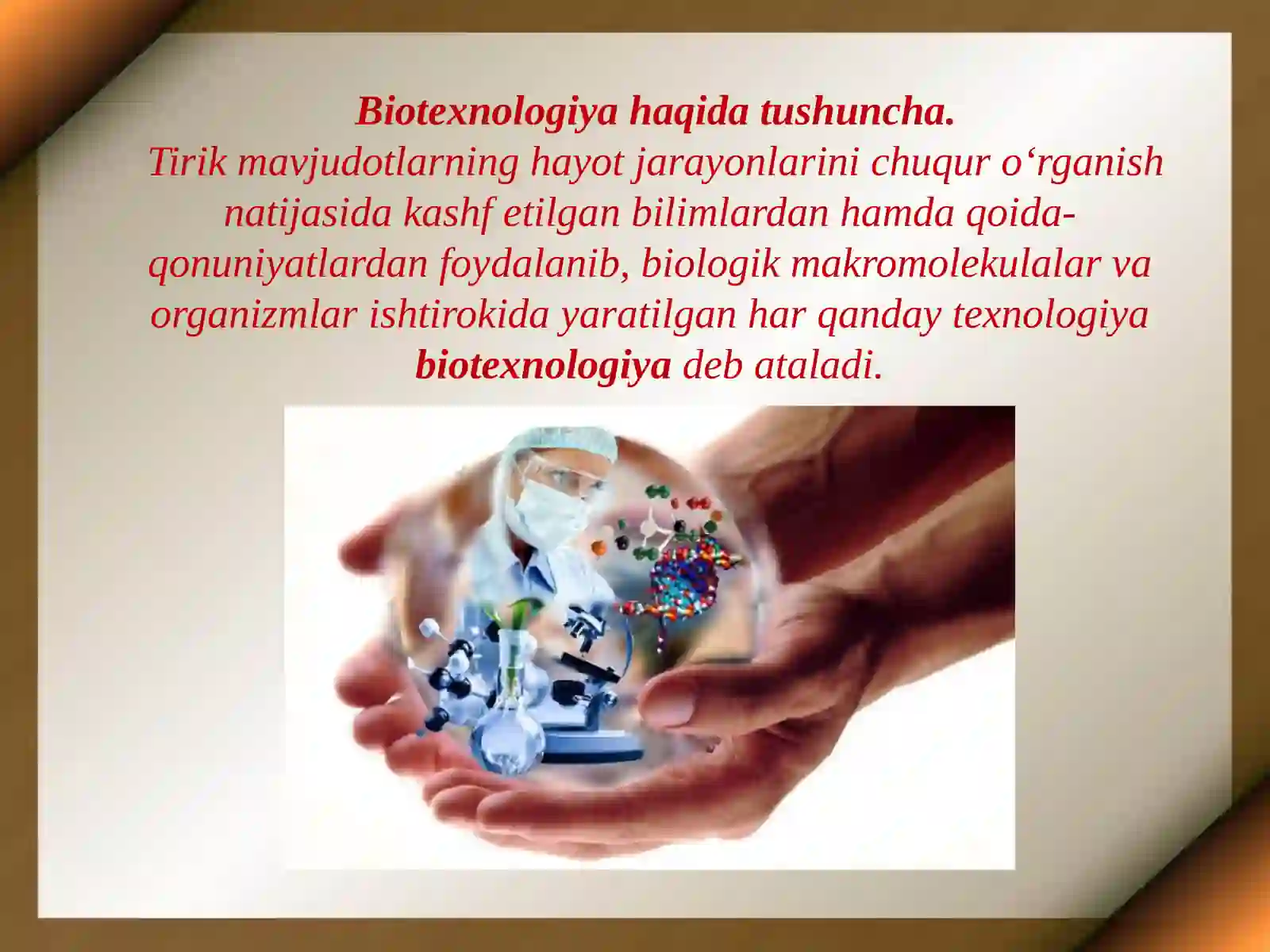 Biotexnologiya haqida tushuncha.
Tirik mavjudotlarning hayot jarayonlarini chuqur o‘rganish natijasida kashf etilgan bilimlardan hamda qoida-qonuniyatlardan foydalanib, biologik makromolekulalar va organizmlar ishtirokida yaratilgan har qanday texnologiya biotexnologiya deb ataladi.